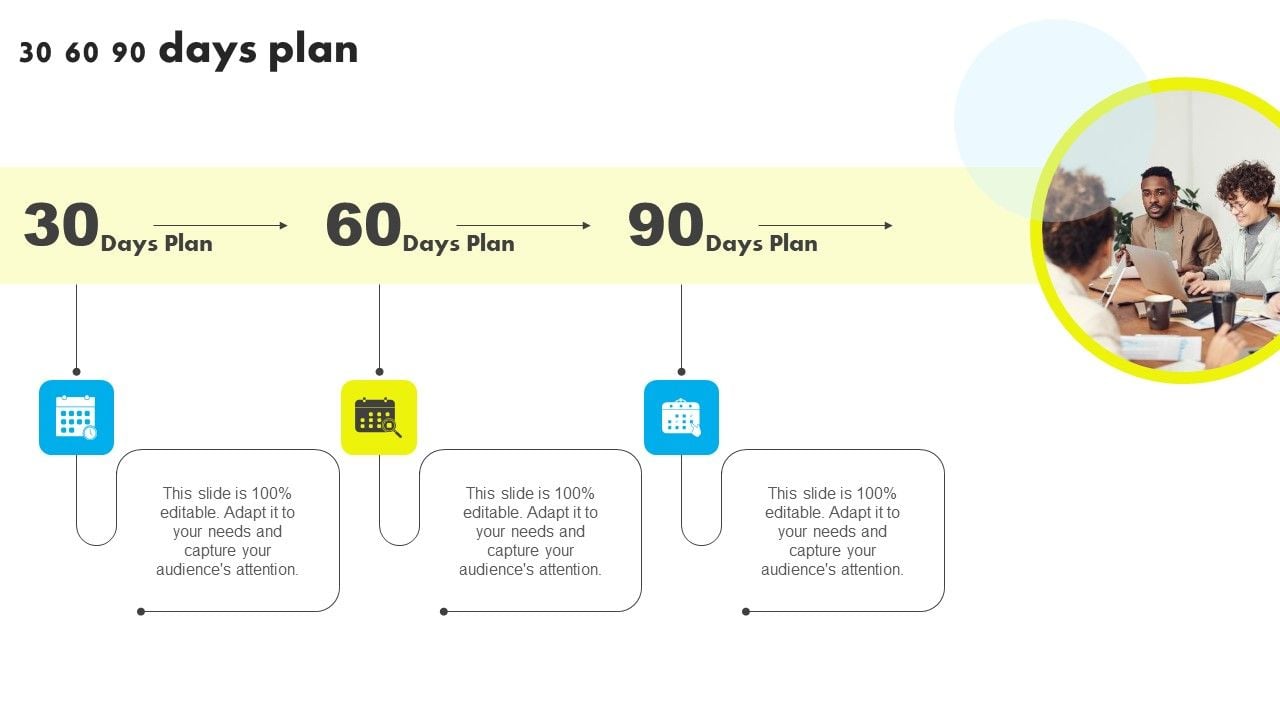 30 60 90 days plan

30 Days Plan

60 Days Plan

90 Days Plan

This slide is 100% editable. Adapt it to your needs and capture your audience's attention.

This slide is 100% editable. Adapt it to your needs and capture your audience's attention.

This slide is 100% editable. Adapt it to your needs and capture your audience's attention.